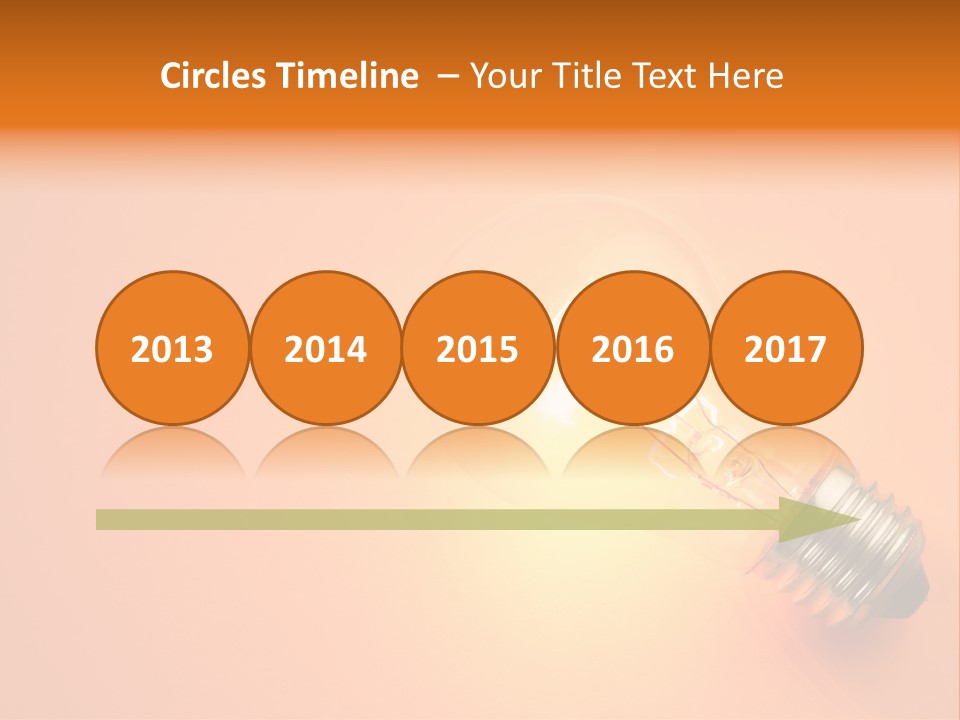 Circles Timeline – Your Title Text Here

2013 2014 2015 2016 2017